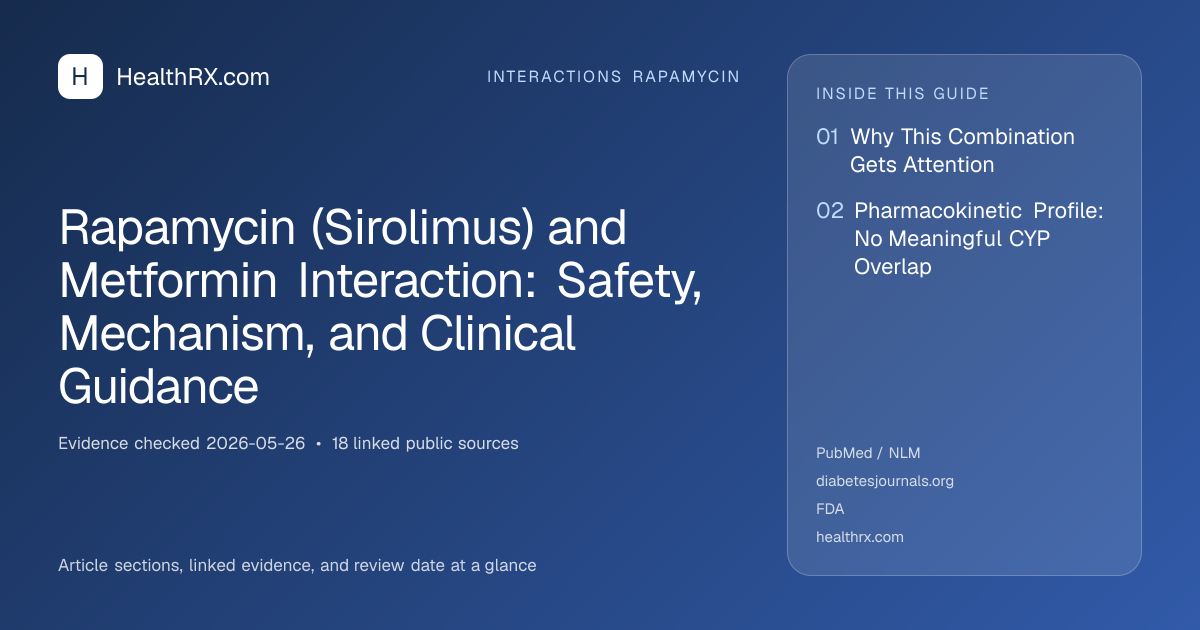 H HealthRX.com

INTERACTIONS RAPAMYCIN

Rapamycin (Sirolimus) and Metformin Interaction: Safety, Mechanism, and Clinical Guidance

Evidence checked 2026-05-26 • 18 linked public sources

Article sections, linked evidence, and review date at a glance

INSIDE THIS GUIDE

01 Why This Combination Gets Attention

02 Pharmacokinetic Profile: No Meaningful CYP Overlap

PubMed / NLM

diabetesjournals.org

FDA

healthrx.com